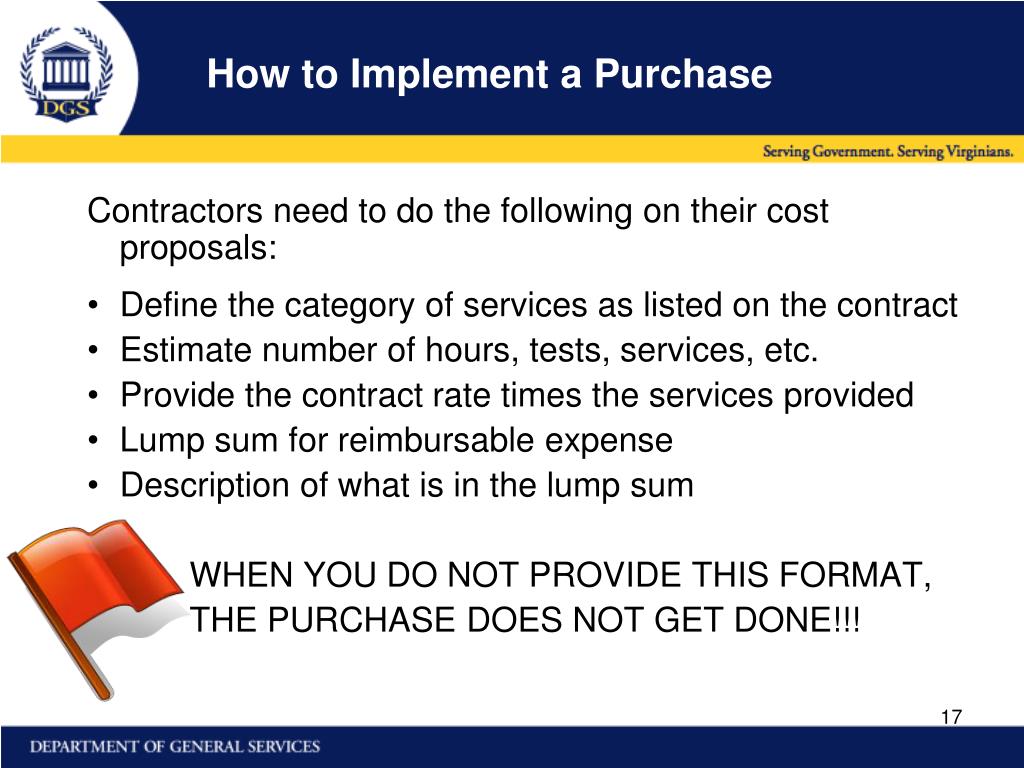 DGS

How to Implement a Purchase

Serving Government. Serving Virginians.

Contractors need to do the following on their cost proposals:

• Define the category of services as listed on the contract
• Estimate number of hours, tests, services, etc.
• Provide the contract rate times the services provided
• Lump sum for reimbursable expense
• Description of what is in the lump sum

WHEN YOU DO NOT PROVIDE THIS FORMAT, THE PURCHASE DOES NOT GET DONE!!!

17

DEPARTMENT OF GENERAL SERVICES